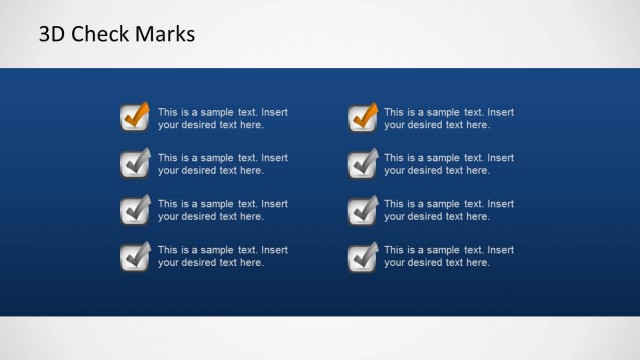 3D Check Marks

This is a sample text. Insert your desired text here.

This is a sample text. Insert your desired text here.

This is a sample text. Insert your desired text here.

This is a sample text. Insert your desired text here.

This is a sample text. Insert your desired text here.

This is a sample text. Insert your desired text here.

This is a sample text. Insert your desired text here.

This is a sample text. Insert your desired text here.